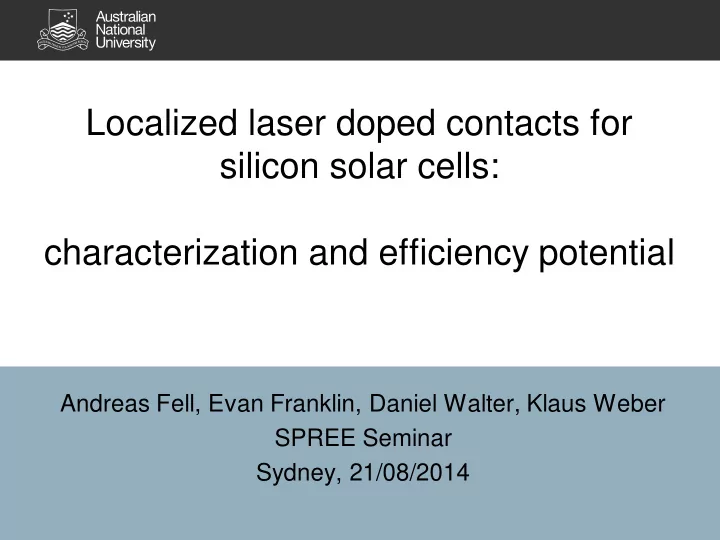 Australian National University

Localized laser doped contacts for silicon solar cells:

characterization and efficiency potential

Andreas Fell, Evan Franklin, Daniel Walter, Klaus Weber
SPREE Seminar
Sydney, 21/08/2014